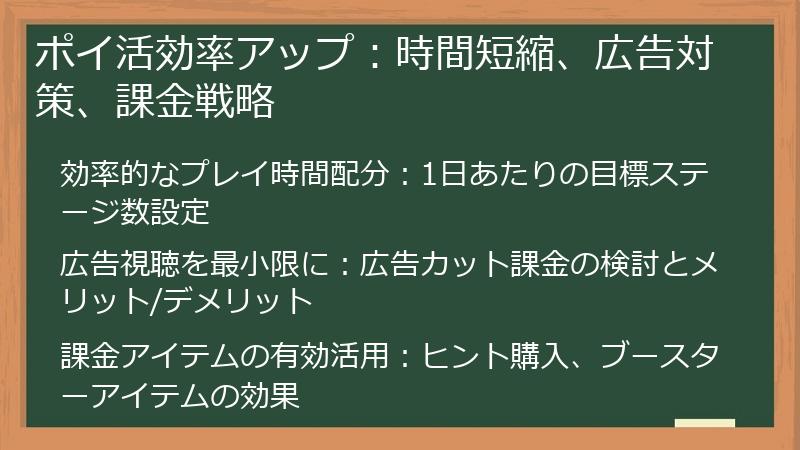 ポイ活効率アップ：時間短縮、広告対策、課金戦略

効率的なプレイ時間配分：1日あたりの目標ステージ数設定

広告視聴を最小限に：広告カット課金の検討とメリット/デメリット

課金アイテムの有効活用：ヒント購入、ブースターアイテムの効果